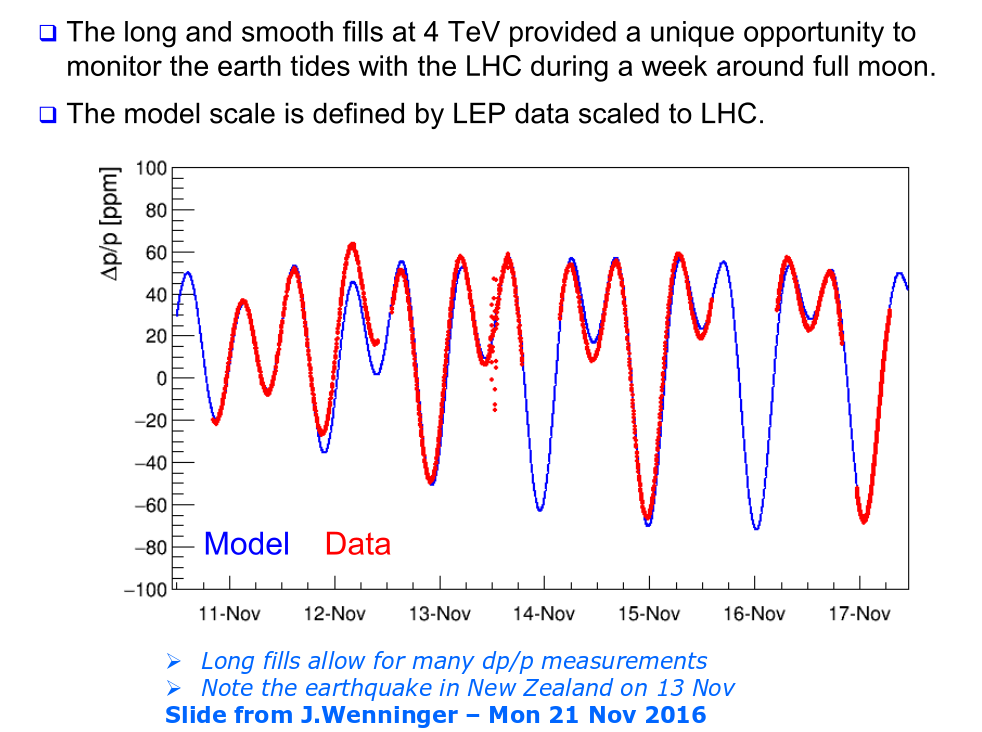 ❑ The long and smooth fills at 4 TeV provided a unique opportunity to monitor the earth tides with the LHC during a week around full moon.

❑ The model scale is defined by LEP data scaled to LHC.

$\Delta p/p$ [ppm]

100
80
60
40
20
0
−20
−40
−60
−80
−100

Model Data

11-Nov 12-Nov 13-Nov 14-Nov 15-Nov 16-Nov 17-Nov

➢ Long fills allow for many dp/p measurements
➢ Note the earthquake in New Zealand on 13 Nov
Slide from J.Wenninger – Mon 21 Nov 2016